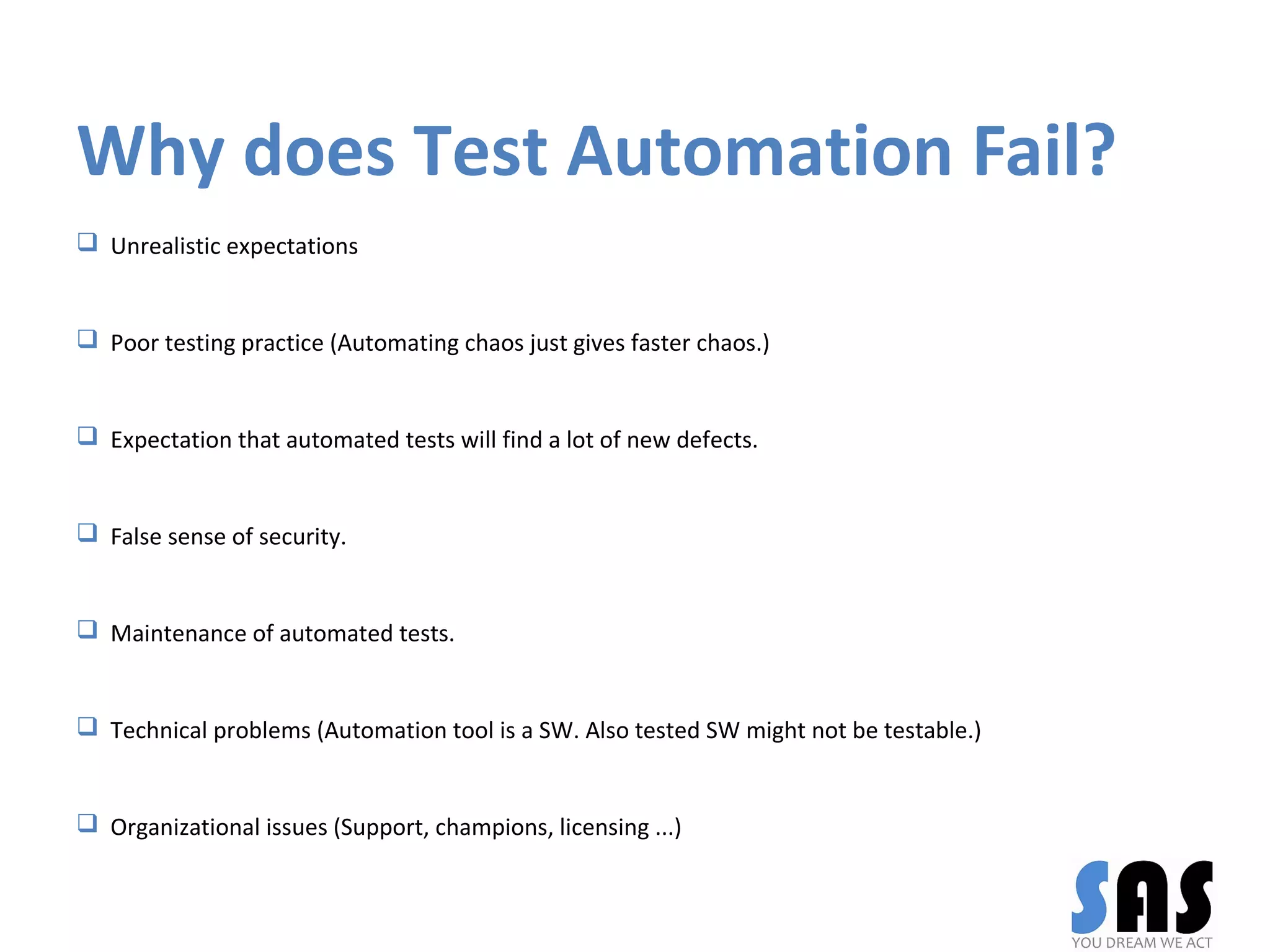 Why does Test Automation Fail?

❑ Unrealistic expectations

❑ Poor testing practice (Automating chaos just gives faster chaos.)

❑ Expectation that automated tests will find a lot of new defects.

❑ False sense of security.

❑ Maintenance of automated tests.

❑ Technical problems (Automation tool is a SW. Also tested SW might not be testable.)

❑ Organizational issues (Support, champions, licensing ...)

SAS
YOU DREAM WE ACT